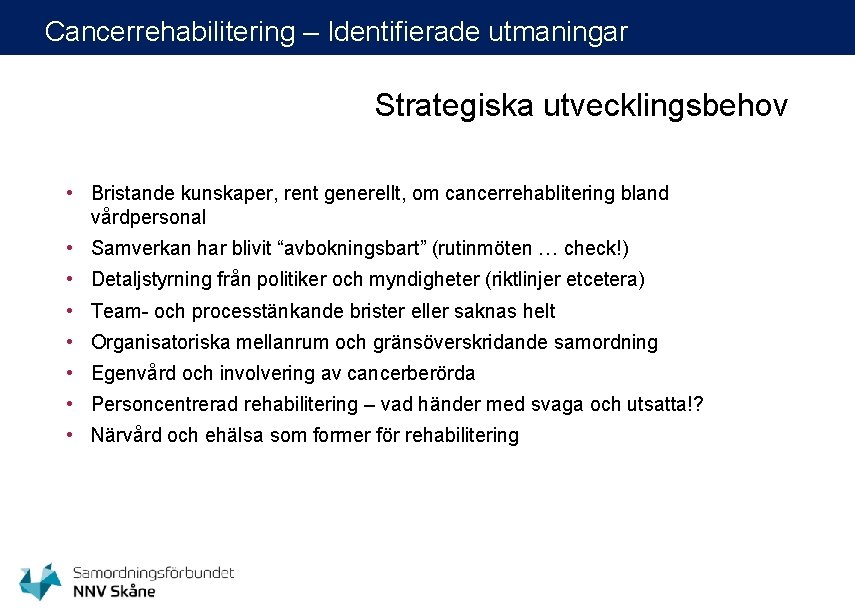 Cancerrehabilitering – Identifierade utmaningar

Strategiska utvecklingsbehov

• Bristande kunskaper, rent generellt, om cancerrehablitering bland vårdpersonal
• Samverkan har blivit “avbokningsbart” (rutinmöten … check!)
• Detaljstyrning från politiker och myndigheter (riktlinjer etcetera)
• Team- och processtänkande brister eller saknas helt
• Organisatoriska mellanrum och gränsöverskridande samordning
• Egenvård och involvering av cancerberörda
• Personcentrerad rehabilitering – vad händer med svaga och utsatta!?
• Närvård och ehälsa som former för rehabilitering

Samordningsförbundet
NNV Skåne